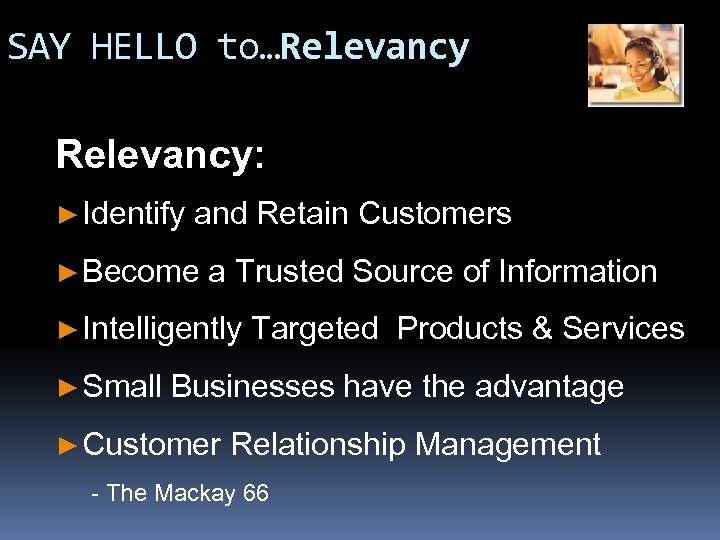 SAY HELLO to…Relevancy

Relevancy:

►Identify and Retain Customers

►Become a Trusted Source of Information

►Intelligently Targeted Products & Services

►Small Businesses have the advantage

►Customer Relationship Management

- The Mackay 66